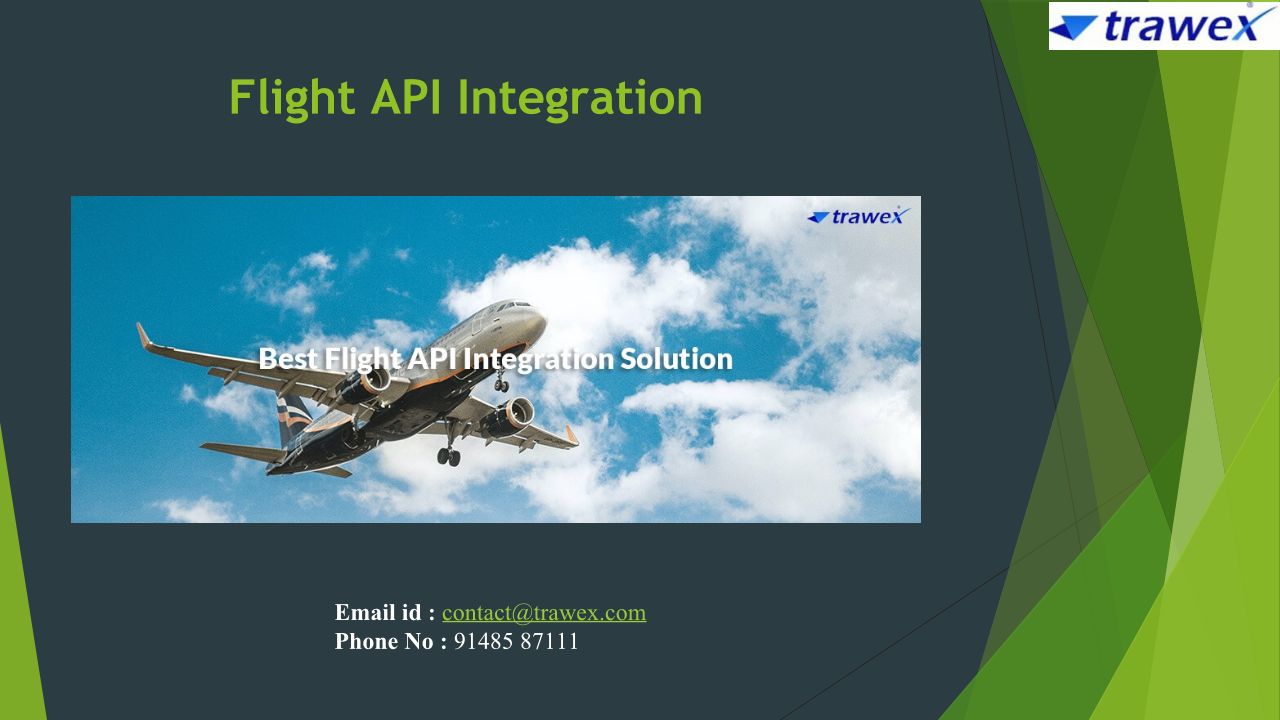 trawex

Flight API Integration

trawex

Best Flight API Integration Solution

Email id : contact@trawex.com
Phone No : 91485 87111